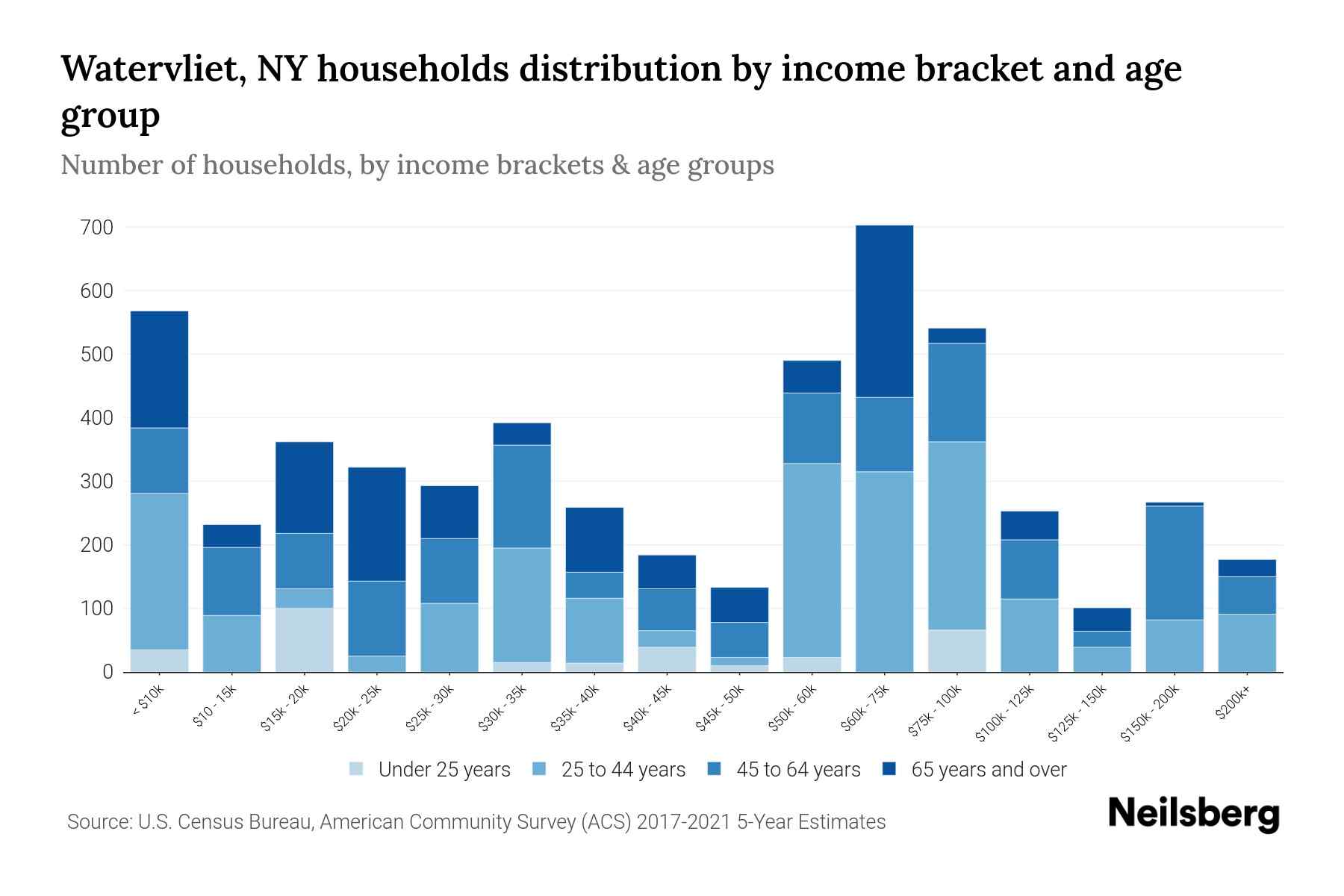 Watervliet, NY households distribution by income bracket and age group

Number of households, by income brackets & age groups

700
600
500
400
300
200
100
0

< $10k
$10 - 15k
$15k - 20k
$20k - 25k
$25k - 30k
$30k - 35k
$35k - 40k
$40k - 45k
$45k - 50k
$50k - 60k
$60k - 75k
$75k - 100k
$100k - 125k
$125k - 150k
$150k - 200k
$200k+

Under 25 years
25 to 44 years
45 to 64 years
65 years and over

Source: U.S. Census Bureau, American Community Survey (ACS) 2017-2021 5-Year Estimates

Neilsberg